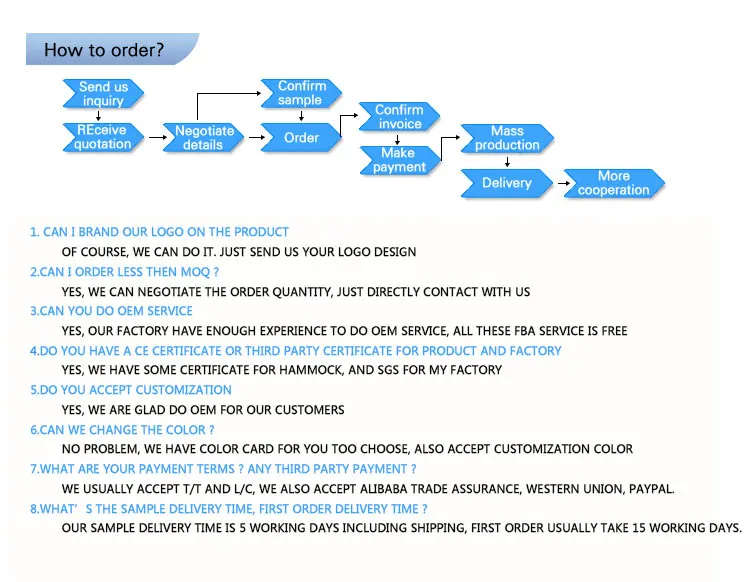 How to order?

Send us inquiry
REceive quotation
Negotiate details
Confirm sample
Order
Confirm invoice
Make payment
Mass production
Delivery
More cooperation

1. CAN I BRAND OUR LOGO ON THE PRODUCT
OF COURSE, WE CAN DO IT. JUST SEND US YOUR LOGO DESIGN
2.CAN I ORDER LESS THEN MOQ ?
YES, WE CAN NEGOTIATE THE ORDER QUANTITY, JUST DIRECTLY CONTACT WITH US
3.CAN YOU DO OEM SERVICE
YES, OUR FACTORY HAVE ENOUGH EXPERIENCE TO DO OEM SERVICE, ALL THESE FBA SERVICE IS FREE
4.DO YOU HAVE A CE CERTIFICATE OR THIRD PARTY CERTIFICATE FOR PRODUCT AND FACTORY
YES, WE HAVE SOME CERTIFICATE FOR HAMMOCK, AND SGS FOR MY FACTORY
5.DO YOU ACCEPT CUSTOMIZATION
YES, WE ARE GLAD DO OEM FOR OUR CUSTOMERS
6.CAN WE CHANGE THE COLOR ?
NO PROBLEM, WE HAVE COLOR CARD FOR YOU TOO CHOOSE, ALSO ACCEPT CUSTOMIZATION COLOR
7.WHAT ARE YOUR PAYMENT TERMS ? ANY THIRD PARTY PAYMENT ?
WE USUALLY ACCEPT T/T AND L/C, WE ALSO ACCEPT ALIBABA TRADE ASSURANCE, WESTERN UNION, PAYPAL.
8.WHAT' S THE SAMPLE DELIVERY TIME, FIRST ORDER DELIVERY TIME ?
OUR SAMPLE DELIVERY TIME IS 5 WORKING DAYS INCLUDING SHIPPING, FIRST ORDER USUALLY TAKE 15 WORKING DAYS.